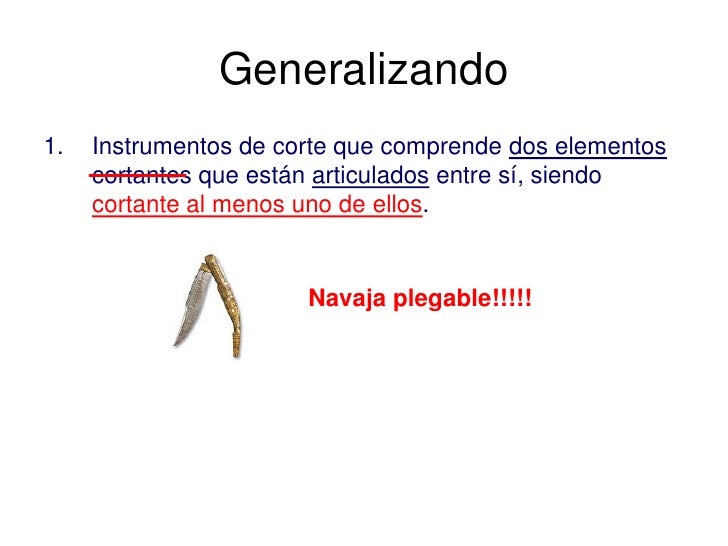 Generalizando

1. Instrumentos de corte que comprende dos elementos cortantes que están articulados entre sí, siendo cortante al menos uno de ellos.

Navaja plegable!!!!!